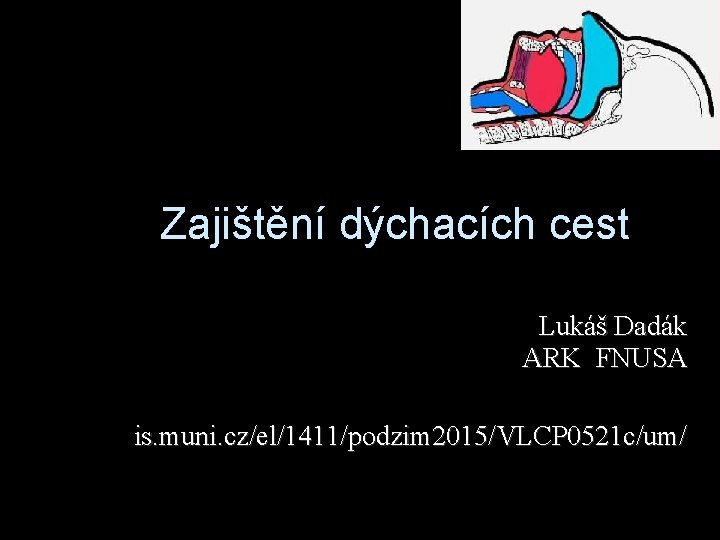 Zajištění dýchacích cest

Lukáš Dadák
ARK FNUSA

is.muni.cz/el/1411/podzim2015/VLCP0521c/um/